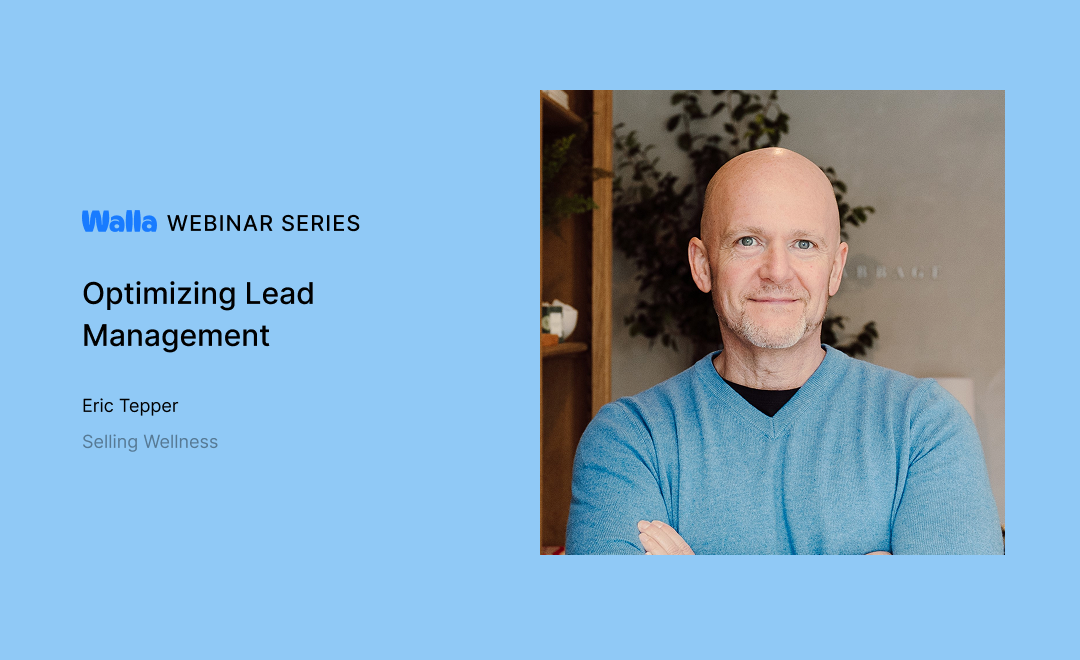 Walla WEBINAR SERIES

Optimizing Lead Management

Eric Tepper

Selling Wellness